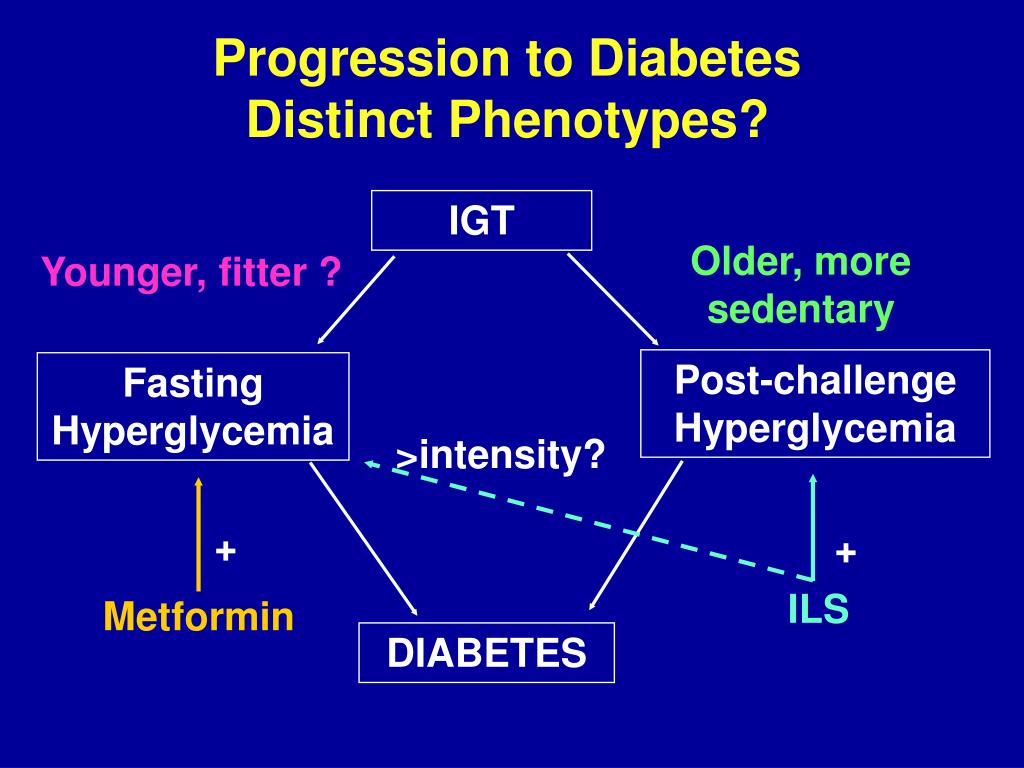 Progression to Diabetes
Distinct Phenotypes?

IGT

Younger, fitter ?

Older, more sedentary

Fasting Hyperglycemia

Post-challenge Hyperglycemia

>intensity?

+

+

Metformin

ILS

DIABETES